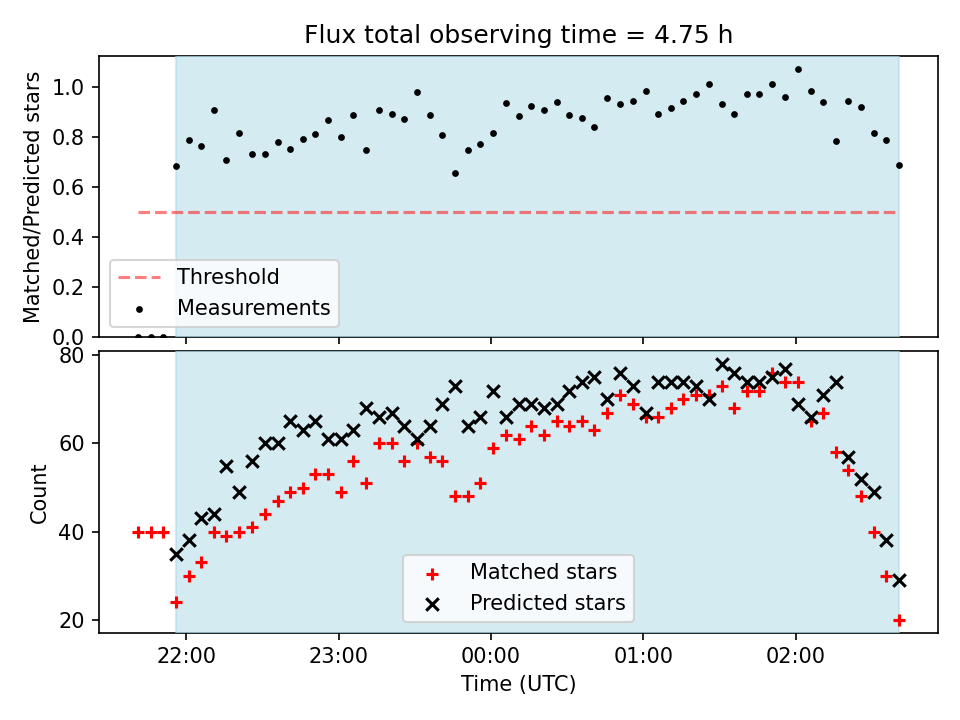 Flux total observing time = 4.75 h

Matched/Predicted stars

1.0
0.8
0.6
0.4
0.2
0.0

Threshold
Measurements

Count

80
60
40
20

Matched stars
Predicted stars

22:00
23:00
00:00
01:00
02:00

Time (UTC)